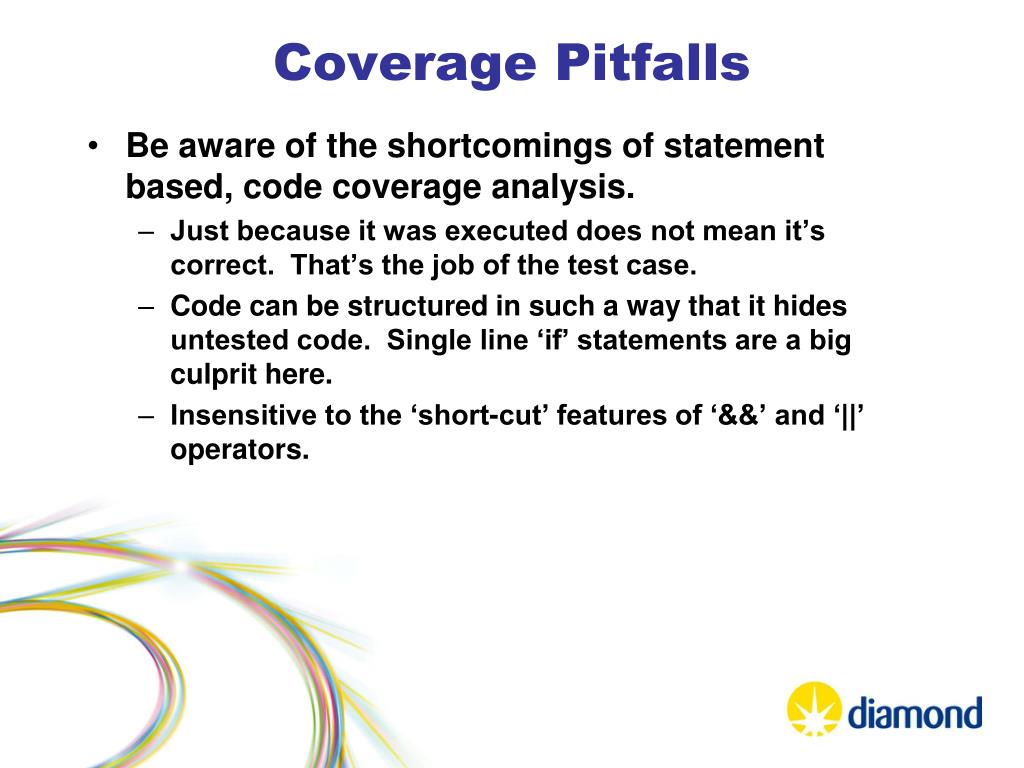 Coverage Pitfalls

• Be aware of the shortcomings of statement based, code coverage analysis.
– Just because it was executed does not mean it’s correct. That’s the job of the test case.
– Code can be structured in such a way that it hides untested code. Single line ‘if’ statements are a big culprit here.
– Insensitive to the ‘short-cut’ features of ‘&&’ and ‘||’ operators.

diamond